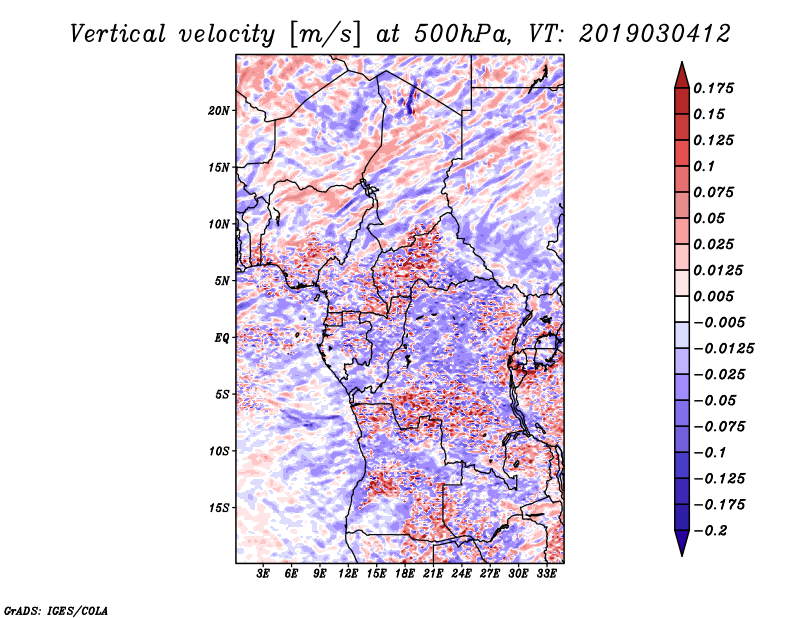 Vertical velocity [m/s] at 500hPa, VT: 2019030412

20N
15N
10N
5N
EQ
5S
10S
15S

3E 6E 9E 12E 15E 18E 21E 24E 27E 30E 33E

0.175
0.15
0.125
0.1
0.075
0.05
0.025
0.0125
0.005
−0.005
−0.0125
−0.025
−0.05
−0.075
−0.1
−0.125
−0.175
−0.2

GrADS: IGES/COLA